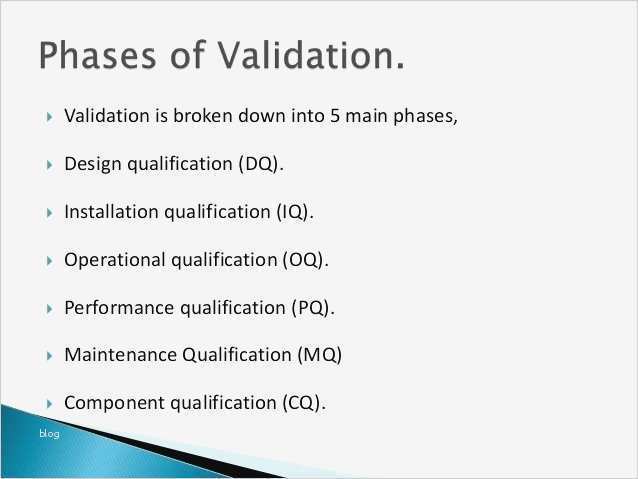 Phases of Validation.

Validation is broken down into 5 main phases,

Design qualification (DQ).

Installation qualification (IQ).

Operational qualification (OQ).

Performance qualification (PQ).

Maintenance Qualification (MQ)

Component qualification (CQ).

blog